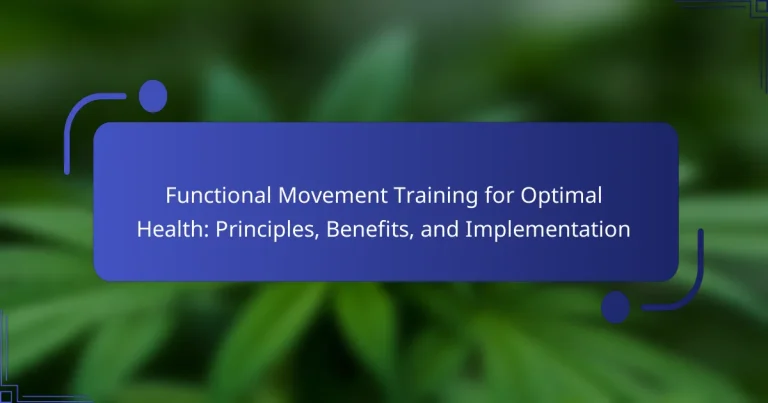 Functional Movement Training for Optimal Health: Principles, Benefits, and Implementation